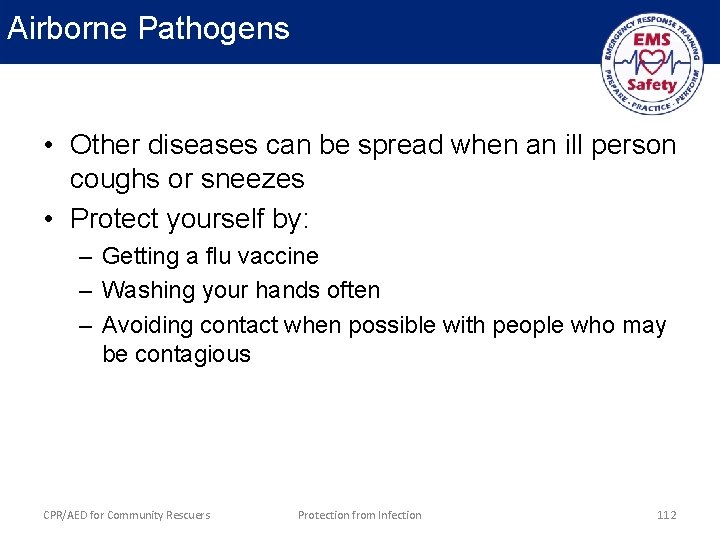 Airborne Pathogens

EMERGENCY RESPONSE TRAINING
EMS
Safety
PREPARE · PRACTICE · PERFORM

• Other diseases can be spread when an ill person coughs or sneezes
• Protect yourself by:
– Getting a flu vaccine
– Washing your hands often
– Avoiding contact when possible with people who may be contagious

CPR/AED for Community Rescuers
Protection from Infection
112